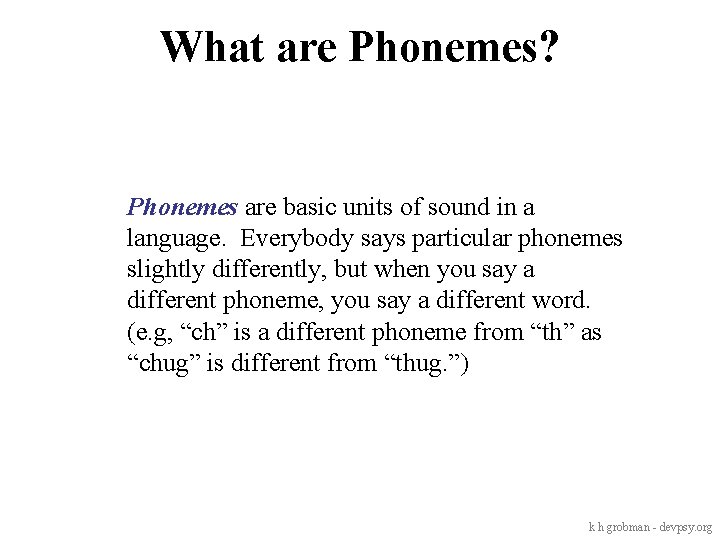 What are Phonemes?

Phonemes are basic units of sound in a language. Everybody says particular phonemes slightly differently, but when you say a different phoneme, you say a different word. (e.g, “ch” is a different phoneme from “th” as “chug” is different from “thug.”)

k h grobman - devpsy.org